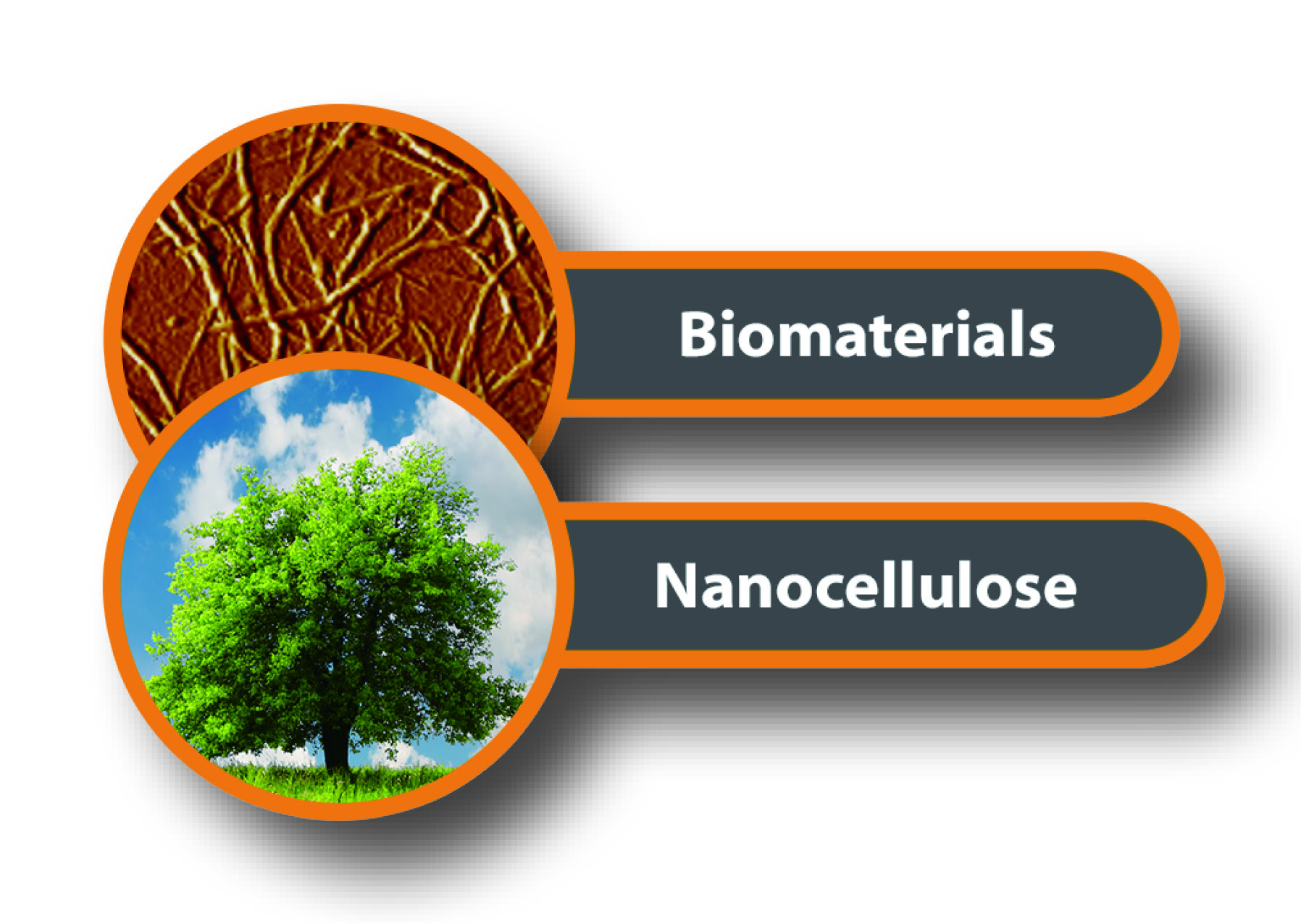 Biomaterials

Nanocellulose